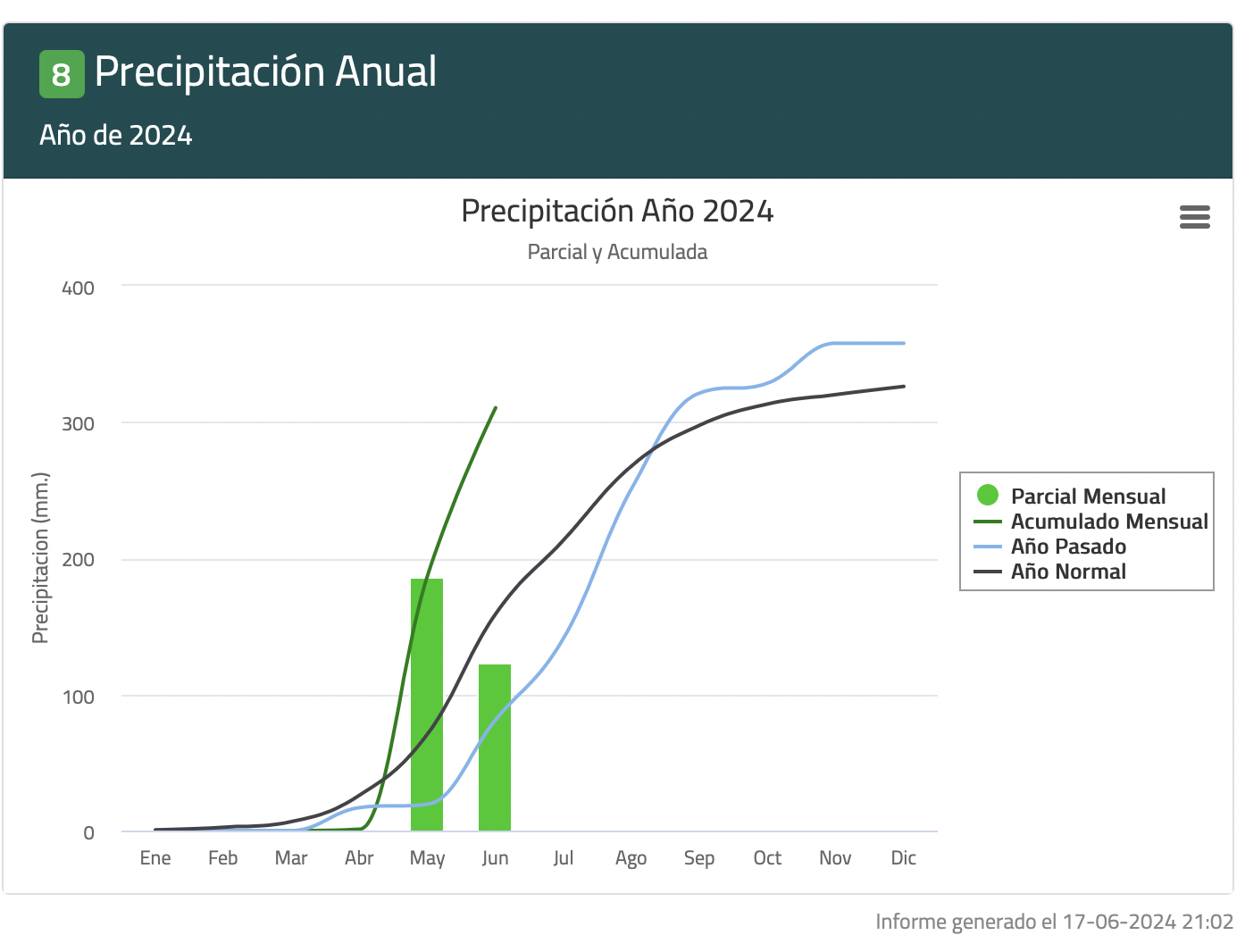 8 Precipitación Anual

Año de 2024

Precipitación Año 2024

Parcial y Acumulada

Precipitacion (mm.)

400
300
200
100
0

Ene Feb Mar Abr May Jun Jul Ago Sep Oct Nov Dic

Parcial Mensual
Acumulado Mensual
Año Pasado
Año Normal

Informe generado el 17-06-2024 21:02